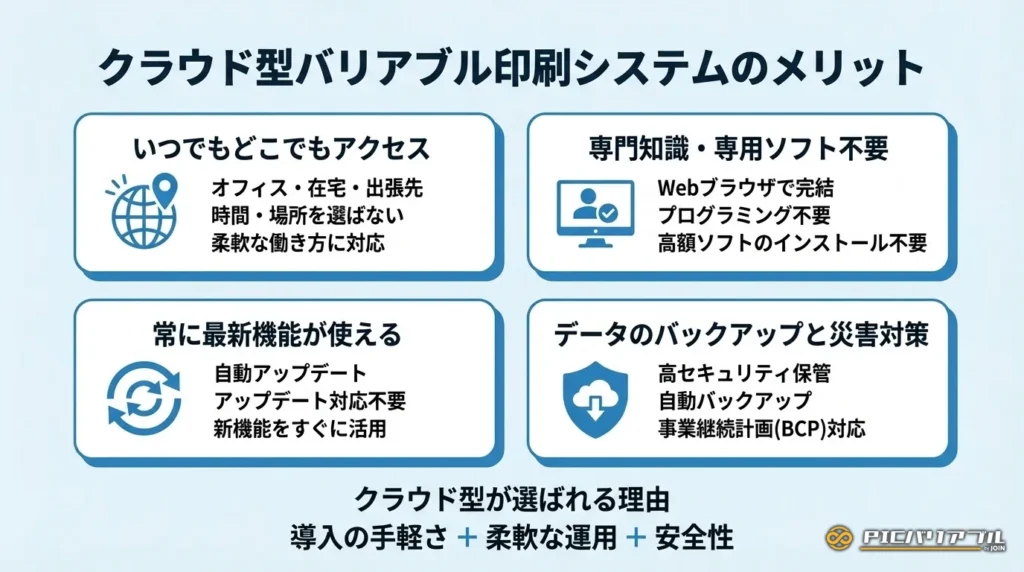 クラウド型バリアブル印刷システムのメリット

いつでもどこでもアクセス
オフィス・在宅・出張先
時間・場所を選ばない
柔軟な働き方に対応

専門知識・専用ソフト不要
Webブラウザで完結
プログラミング不要
高額ソフトのインストール不要

常に最新機能が使える
自動アップデート
アップデート対応不要
新機能をすぐに活用

データのバックアップと災害対策
高セキュリティ保管
自動バックアップ
事業継続計画(BCP)対応

クラウド型が選ばれる理由
導入の手軽さ + 柔軟な運用 + 安全性

PICバリアブル by JOIN